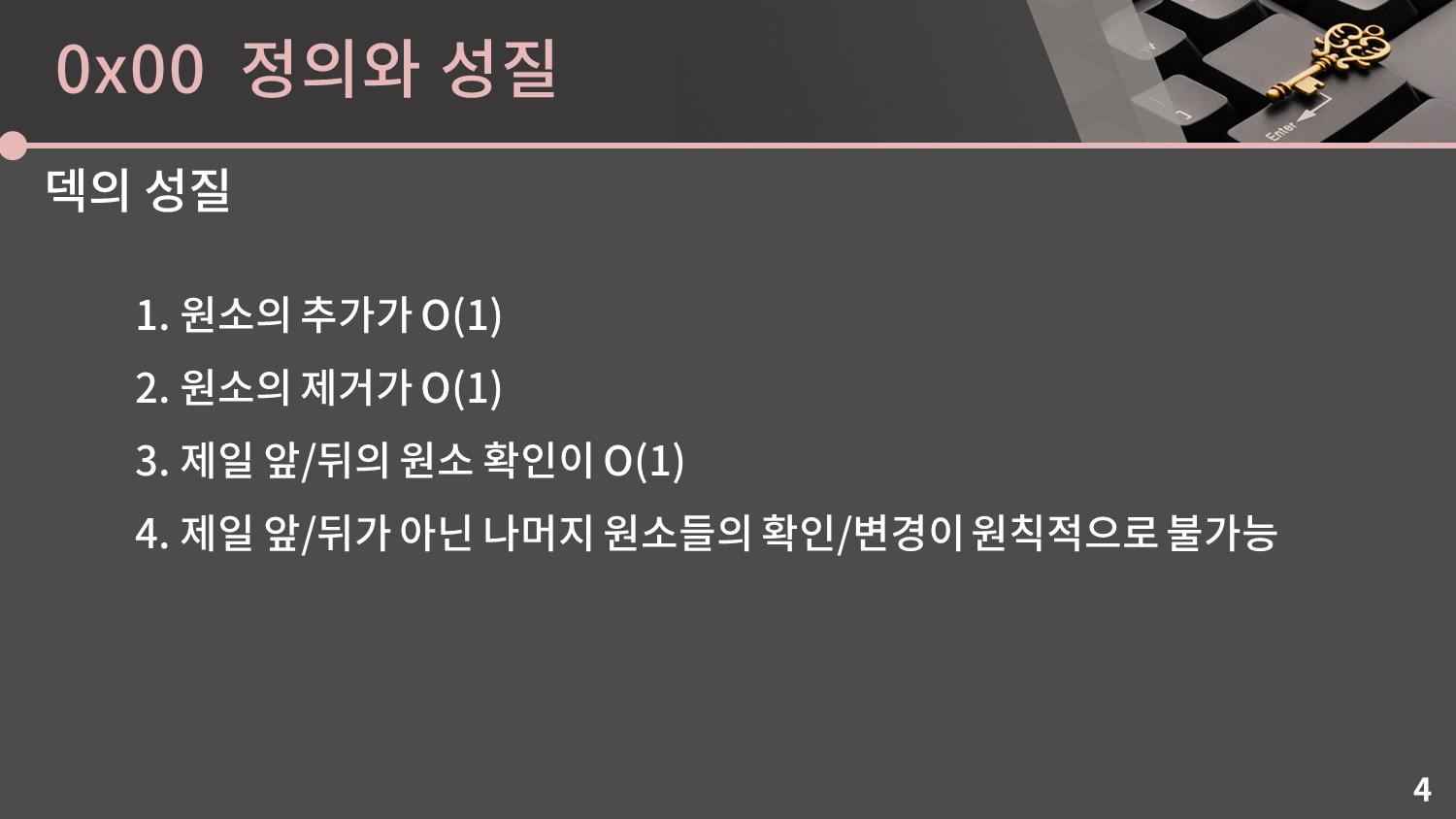 0x00 정의와 성질

Enter

덱의 성질

1. 원소의 추가가 O(1)
2. 원소의 제거가 O(1)
3. 제일 앞/뒤의 원소 확인이 O(1)
4. 제일 앞/뒤가 아닌 나머지 원소들의 확인/변경이 원칙적으로 불가능

4